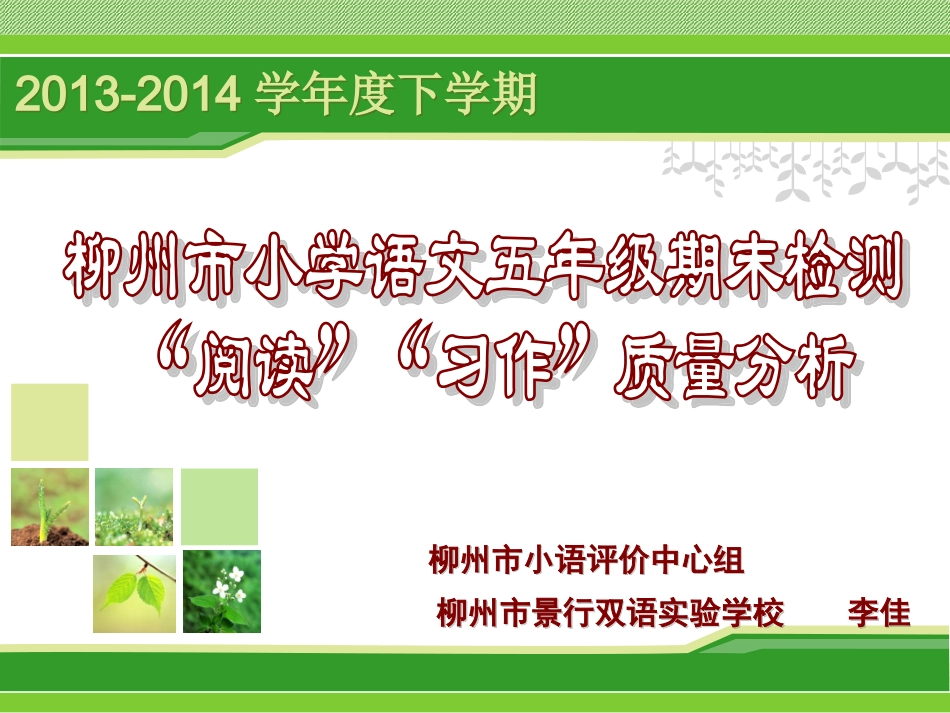 2013-2014学年度下学期

柳州市小学语文五年级期末检测

“阅读”“习作”质量分析

柳州市小语评价中心组

柳州市景行双语实验学校 李佳